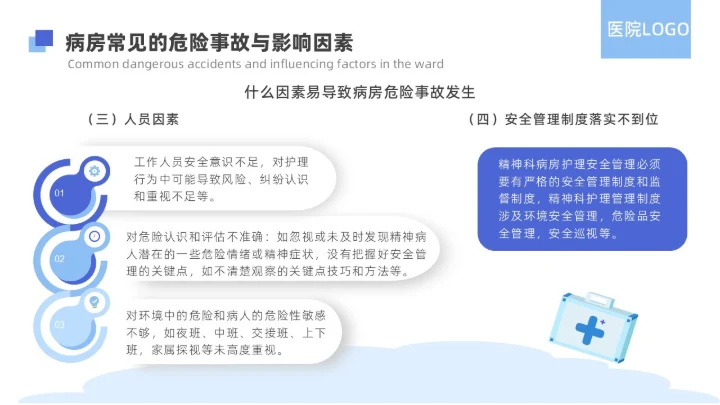 病房常见的危险事故与影响因素

Common dangerous accidents and influencing factors in the ward

医院LOGO

什么因素易导致病房危险事故发生

（三）人员因素

01

工作人员安全意识不足，对护理行为中可能导致风险、纠纷认识和重视不足等。

02

对危险认识和评估不准确：如忽视或未及时发现精神病人潜在的一些危险情绪或精神症状，没有把握好安全管理的关键点，如不清楚观察的关键点技巧和方法等。

03

对环境中的危险和病人的危险性敏感不够，如夜班、中班、交接班、上下班，家属探视等未高度重视。

（四）安全管理制度落实不到位

精神科病房护理安全管理必须要有严格的安全管理制度和监督制度，精神科护理管理制度涉及环境安全管理，危险品安全管理，安全巡视等。